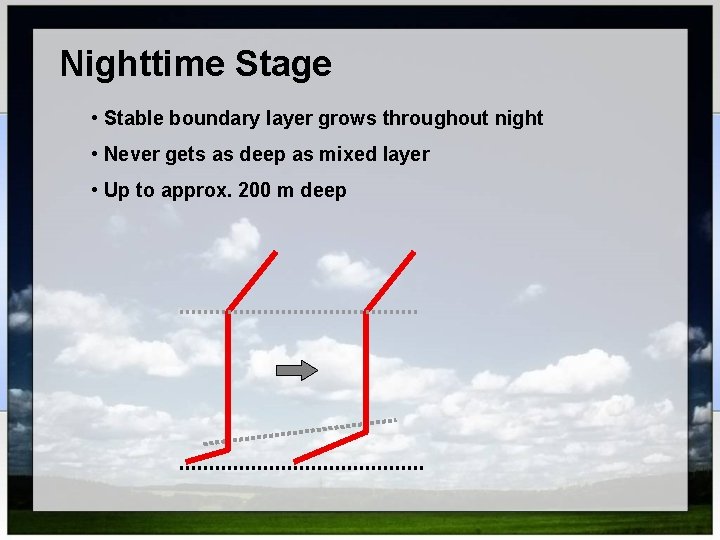 Nighttime Stage

• Stable boundary layer grows throughout night
• Never gets as deep as mixed layer
• Up to approx. 200 m deep